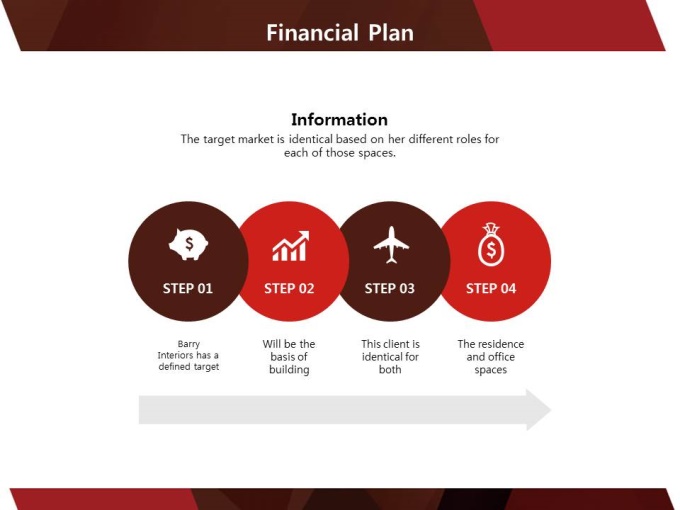 Financial Plan

Information

The target market is identical based on her different roles for each of those spaces.

STEP 01

STEP 02

STEP 03

STEP 04

Barry Interiors has a defined target

Will be the basis of building

This client is identical for both

The residence and office spaces